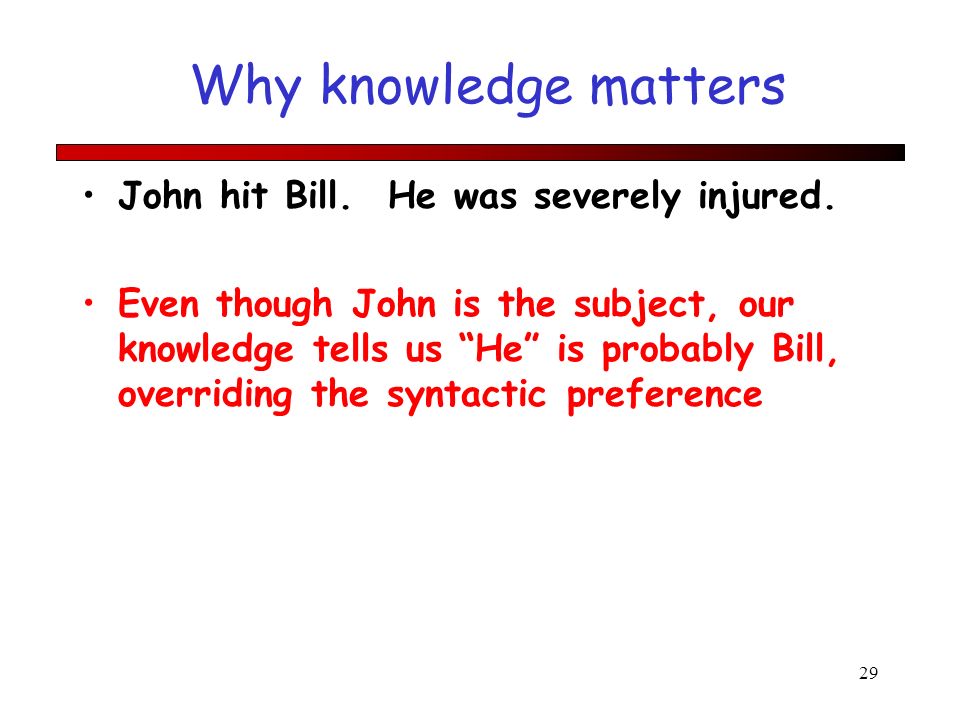 Why knowledge matters

• John hit Bill. He was severely injured.

• Even though John is the subject, our knowledge tells us “He” is probably Bill, overriding the syntactic preference

29